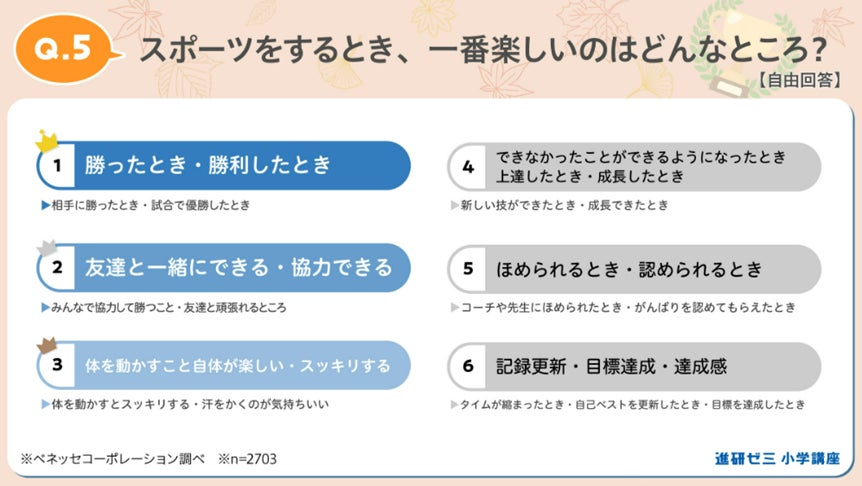 Q.5 スポーツをするとき、一番楽しいのはどんなところ？

【自由回答】

1 勝ったとき・勝利したとき

▶相手に勝ったとき・試合で優勝したとき

2 友達と一緒にできる・協力できる

▶みんなで協力して勝つこと・友達と頑張れるところ

3 体を動かすこと自体が楽しい・スッキリする

▶体を動かすとスッキリする・汗をかくのが気持ちいい

4 できなかったことができるようになったとき 上達したとき・成長したとき

▶新しい技ができたとき・成長できたとき

5 ほめられるとき・認められるとき

▶コーチや先生にほめられたとき・がんばりを認めてもらえたとき

6 記録更新・目標達成・達成感

▶タイムが縮まったとき・自己ベストを更新したとき・目標を達成したとき

※ベネッセコーポレーション調べ ※n=2703

進研ゼミ 小学講座